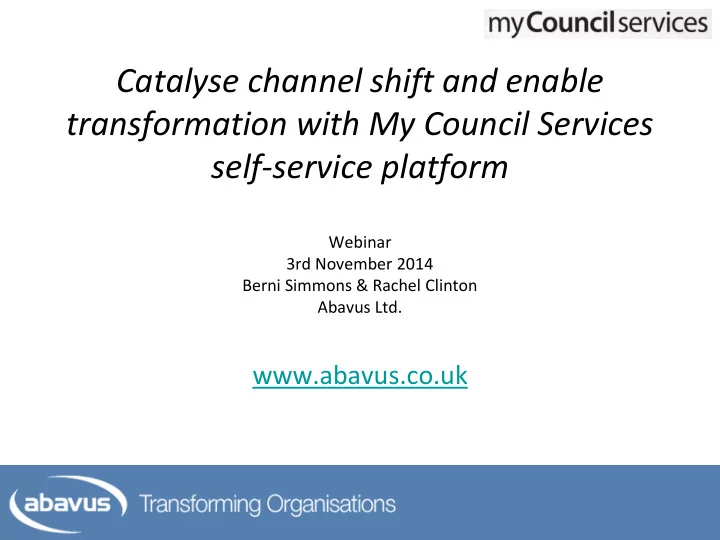 myCouncilservices

Catalyse channel shift and enable transformation with My Council Services self-service platform

Webinar
3rd November 2014
Berni Simmons & Rachel Clinton
Abavus Ltd.

www.abavus.co.uk

abavus Transforming Organisations